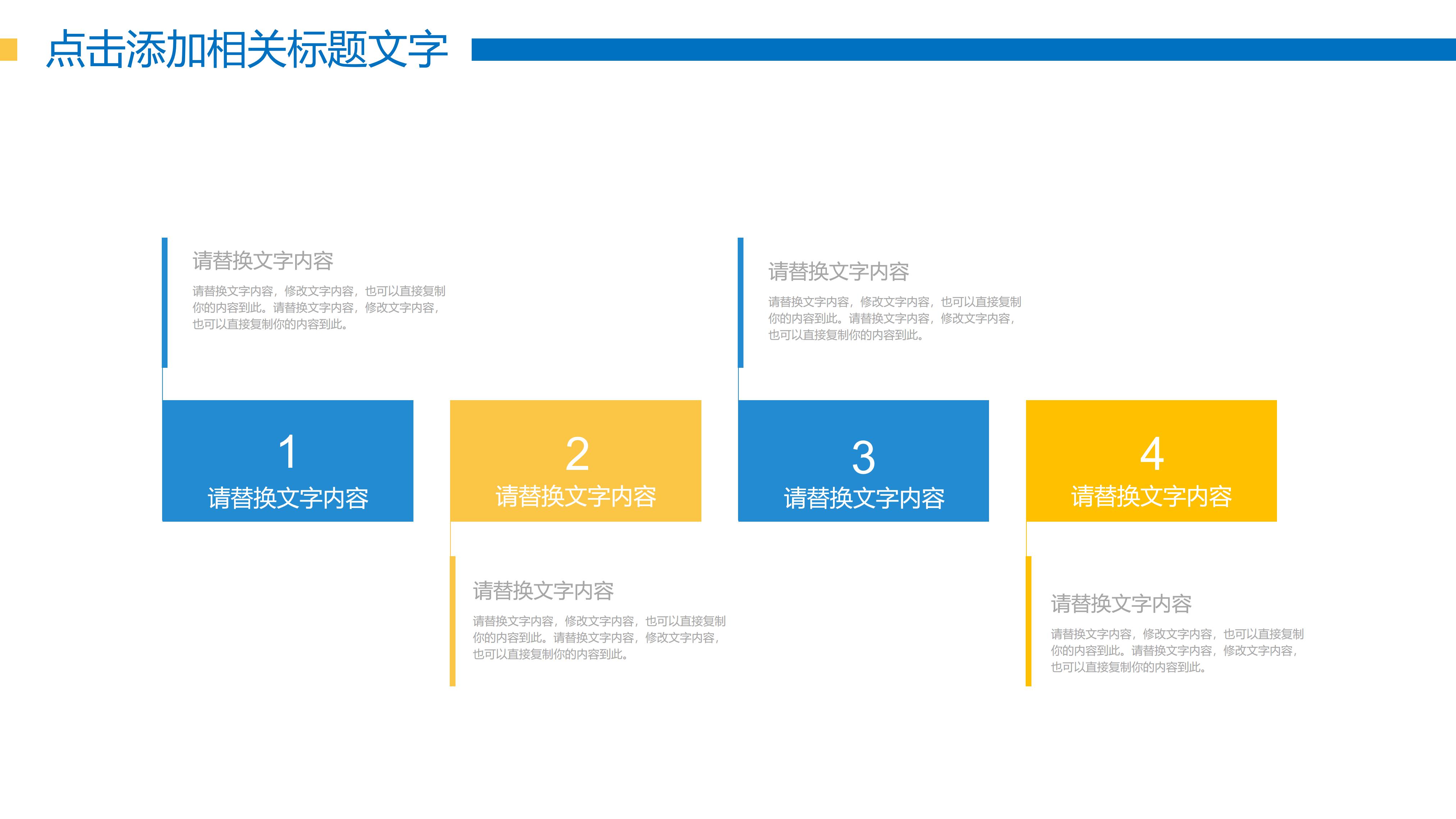 点击添加相关标题文字

请替换文字内容

请替换文字内容，修改文字内容，也可以直接复制你的内容到此。请替换文字内容，修改文字内容，也可以直接复制你的内容到此。

请替换文字内容

请替换文字内容，修改文字内容，也可以直接复制你的内容到此。请替换文字内容，修改文字内容，也可以直接复制你的内容到此。

1
请替换文字内容

2
请替换文字内容

3
请替换文字内容

4
请替换文字内容

请替换文字内容

请替换文字内容，修改文字内容，也可以直接复制你的内容到此。请替换文字内容，修改文字内容，也可以直接复制你的内容到此。

请替换文字内容

请替换文字内容，修改文字内容，也可以直接复制你的内容到此。请替换文字内容，修改文字内容，也可以直接复制你的内容到此。